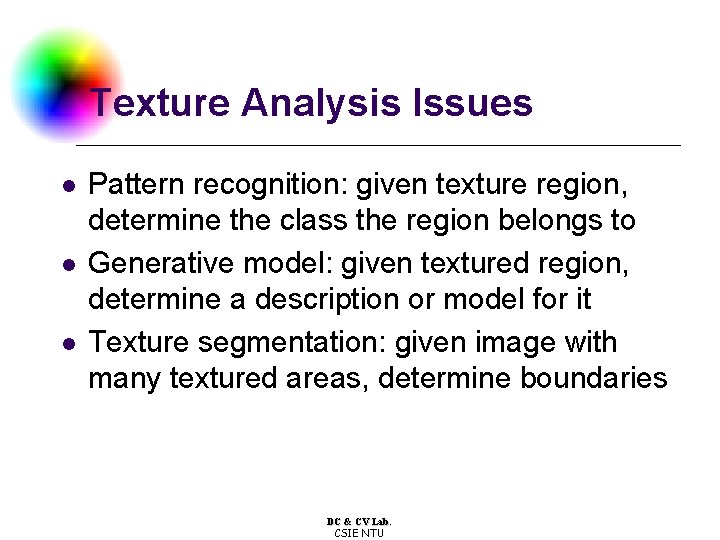 Texture Analysis Issues

- Pattern recognition: given texture region, determine the class the region belongs to
- Generative model: given textured region, determine a description or model for it
- Texture segmentation: given image with many textured areas, determine boundaries

DC & CV Lab.
CSIE NTU